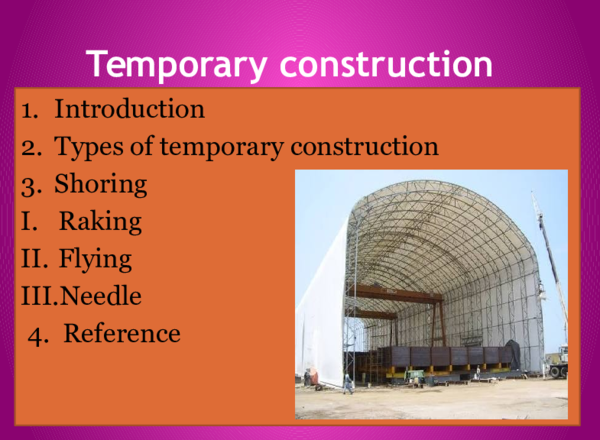 Temporary construction

1. Introduction
2. Types of temporary construction
3. Shoring
I. Raking
II. Flying
III.Needle
4. Reference